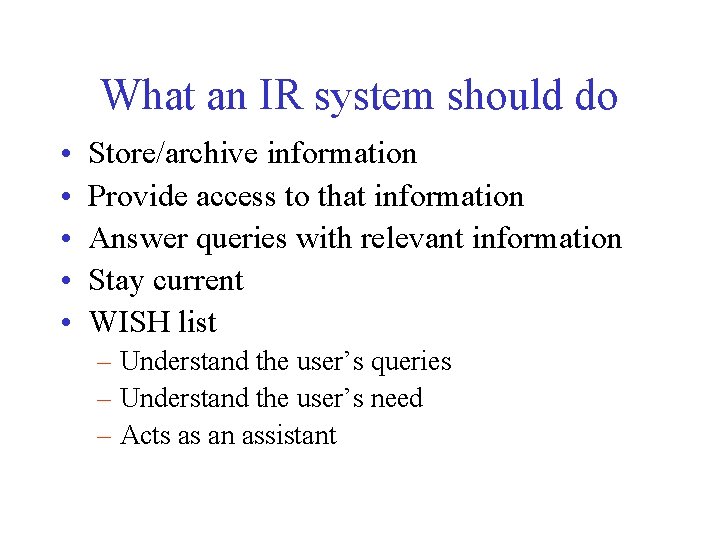 What an IR system should do

• Store/archive information
• Provide access to that information
• Answer queries with relevant information
• Stay current
• WISH list
  – Understand the user’s queries
  – Understand the user’s need
  – Acts as an assistant